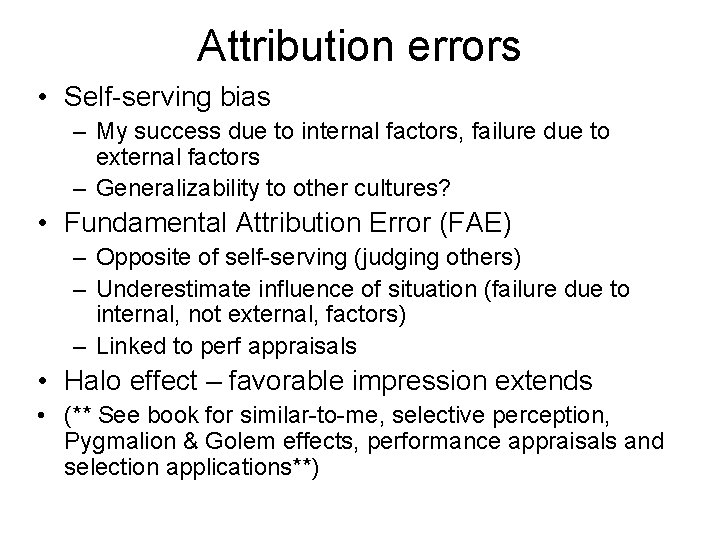 Attribution errors

• Self-serving bias
– My success due to internal factors, failure due to external factors
– Generalizability to other cultures?
• Fundamental Attribution Error (FAE)
– Opposite of self-serving (judging others)
– Underestimate influence of situation (failure due to internal, not external, factors)
– Linked to perf appraisals
• Halo effect – favorable impression extends
• (** See book for similar-to-me, selective perception, Pygmalion & Golem effects, performance appraisals and selection applications**)